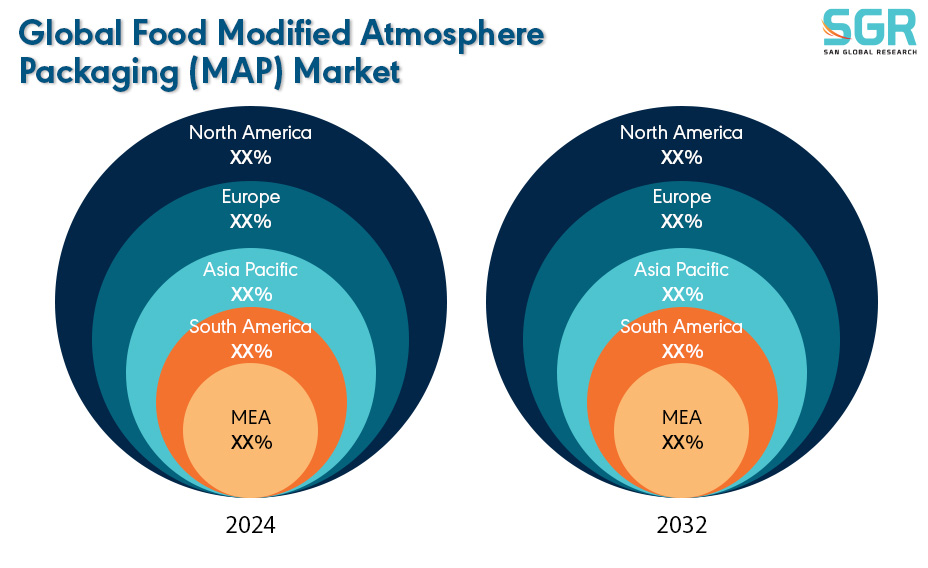 Global Food Modified Atmosphere Packaging (MAP) Market

SGR
SAN GLOBAL RESEARCH

North America
XX%
Europe
XX%
Asia Pacific
XX%
South America
XX%
MEA
XX%
2024

North America
XX%
Europe
XX%
Asia Pacific
XX%
South America
XX%
MEA
XX%
2032